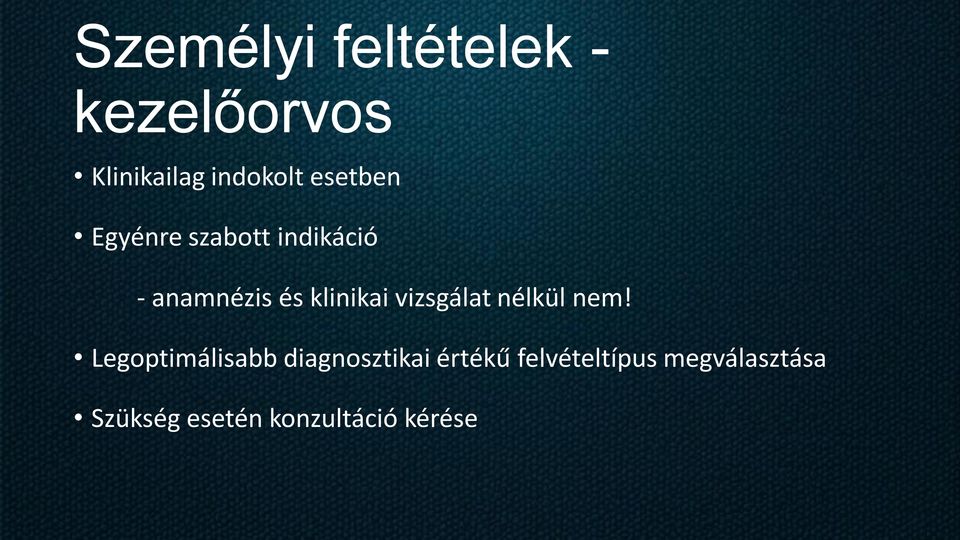 Személyi feltételek - kezelőorvos

• Klinikailag indokolt esetben

• Egyénre szabott indikáció

- anamnézis és klinikai vizsgálat nélkül nem!

• Legoptimálisabb diagnosztikai értékű felvételtípus megválasztása

• Szükség esetén konzultáció kérése